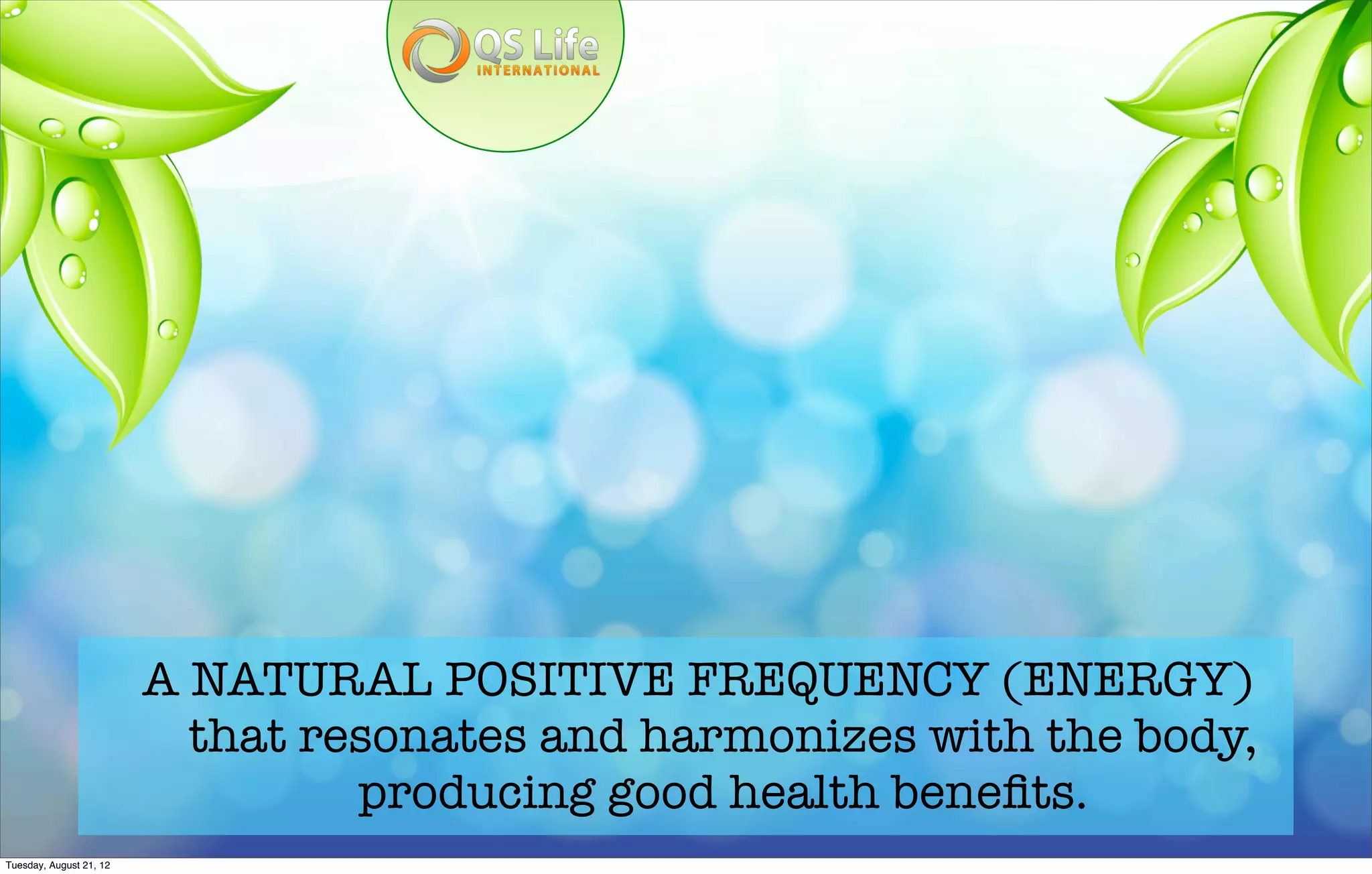 QS Life
INTERNATIONAL

A NATURAL POSITIVE FREQUENCY (ENERGY) that resonates and harmonizes with the body, producing good health benefits.

Tuesday, August 21, 12